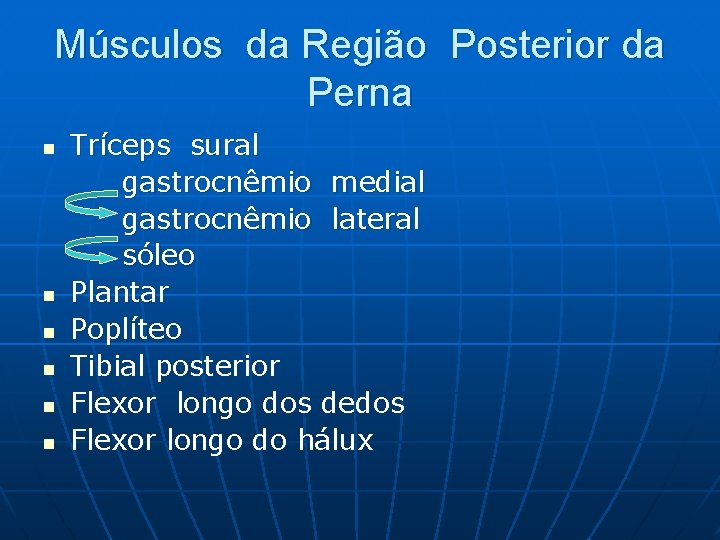 Músculos da Região Posterior da Perna

- Tríceps sural
  gastrocnêmio medial
  gastrocnêmio lateral
  sóleo
- Plantar
- Poplíteo
- Tibial posterior
- Flexor longo dos dedos
- Flexor longo do hálux